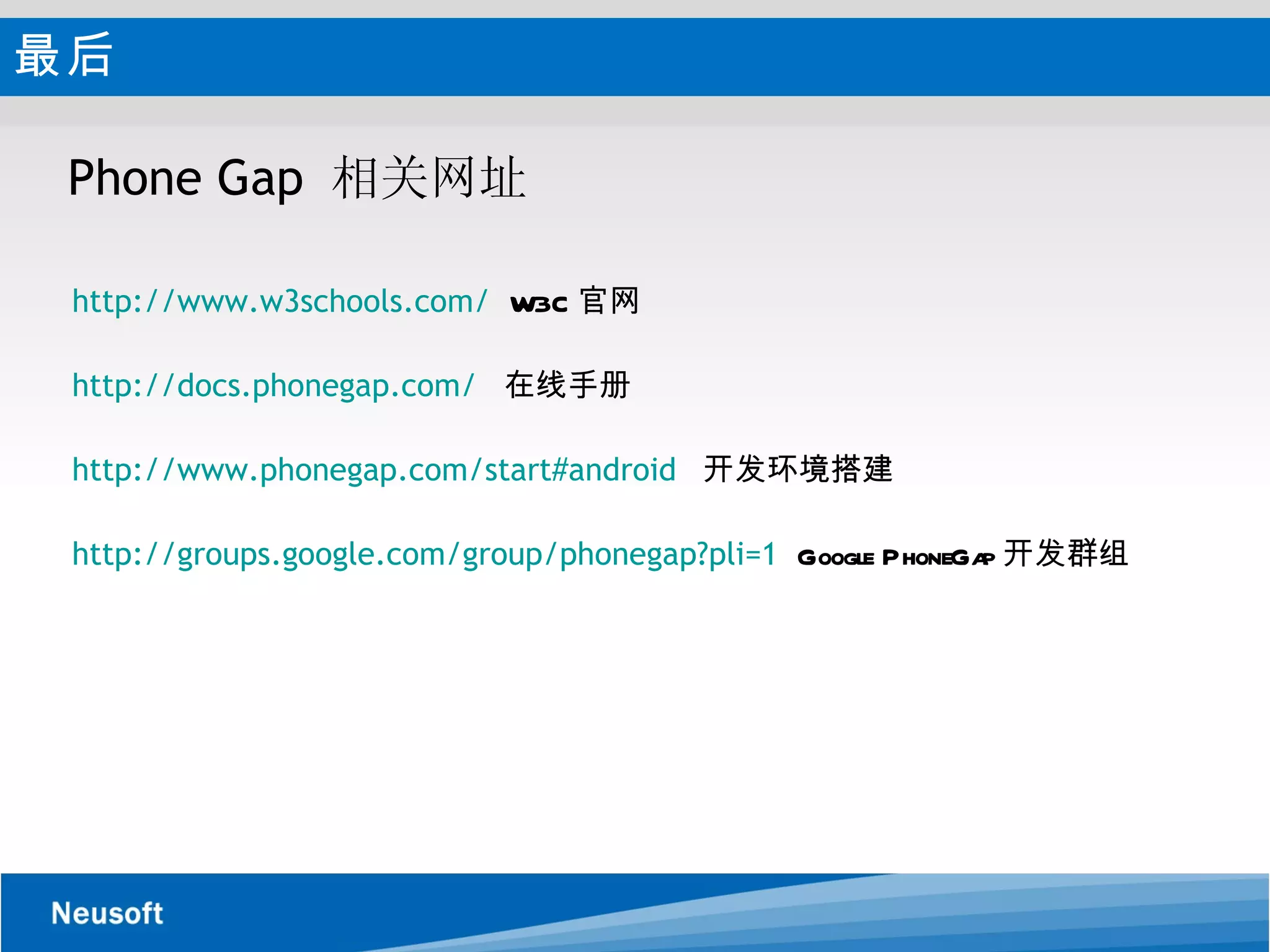 最后

Phone Gap 相关网址

http://www.w3schools.com/ W3C 官网

http://docs.phonegap.com/ 在线手册

http://www.phonegap.com/start#android 开发环境搭建

http://groups.google.com/group/phonegap?pli=1 Google PhoneGap 开发群组

Neusoft